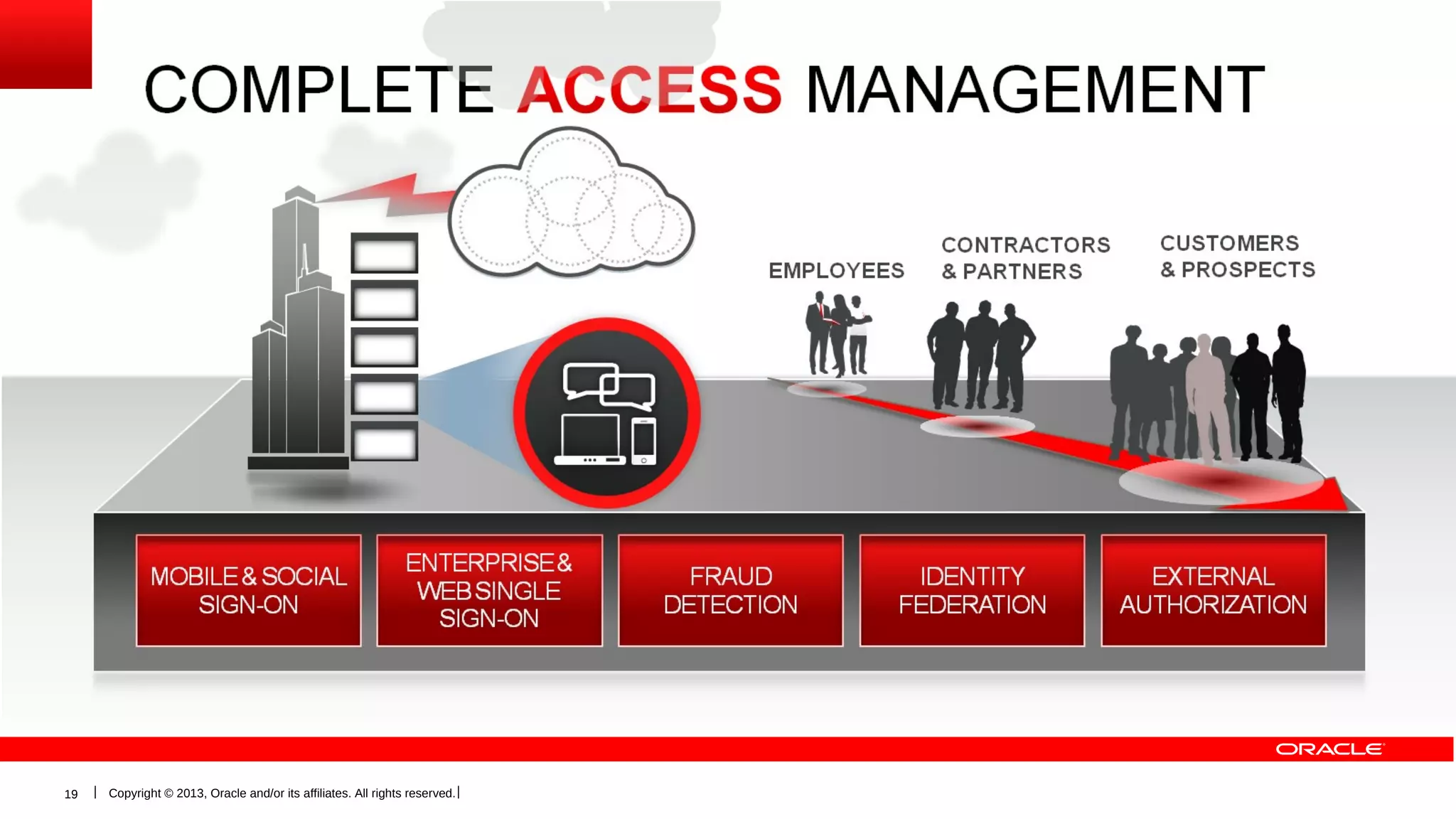 COMPLETE ACCESS MANAGEMENT

EMPLOYEES

CONTRACTORS & PARTNERS

CUSTOMERS & PROSPECTS

MOBILE & SOCIAL SIGN-ON

ENTERPRISE & WEB SINGLE SIGN-ON

FRAUD DETECTION

IDENTITY FEDERATION

EXTERNAL AUTHORIZATION

ORACLE

19 | Copyright © 2013, Oracle and/or its affiliates. All rights reserved. |